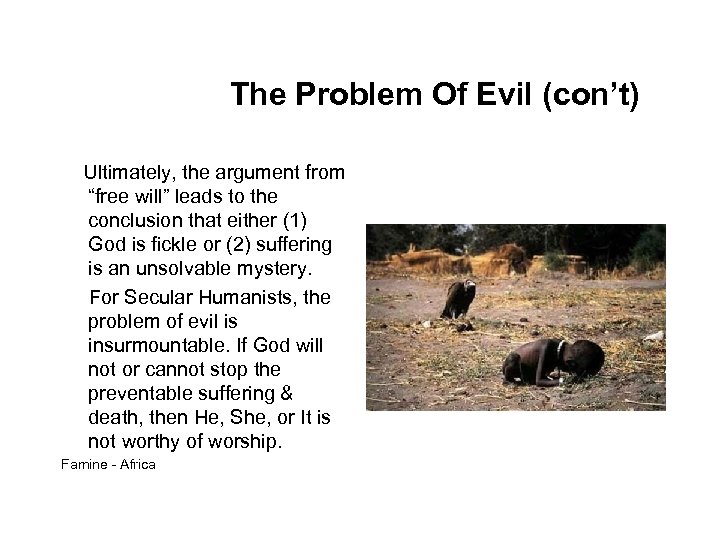 The Problem Of Evil (con't)

Ultimately, the argument from "free will" leads to the conclusion that either (1) God is fickle or (2) suffering is an unsolvable mystery.

For Secular Humanists, the problem of evil is insurmountable. If God will not or cannot stop the preventable suffering & death, then He, She, or It is not worthy of worship.

Famine - Africa